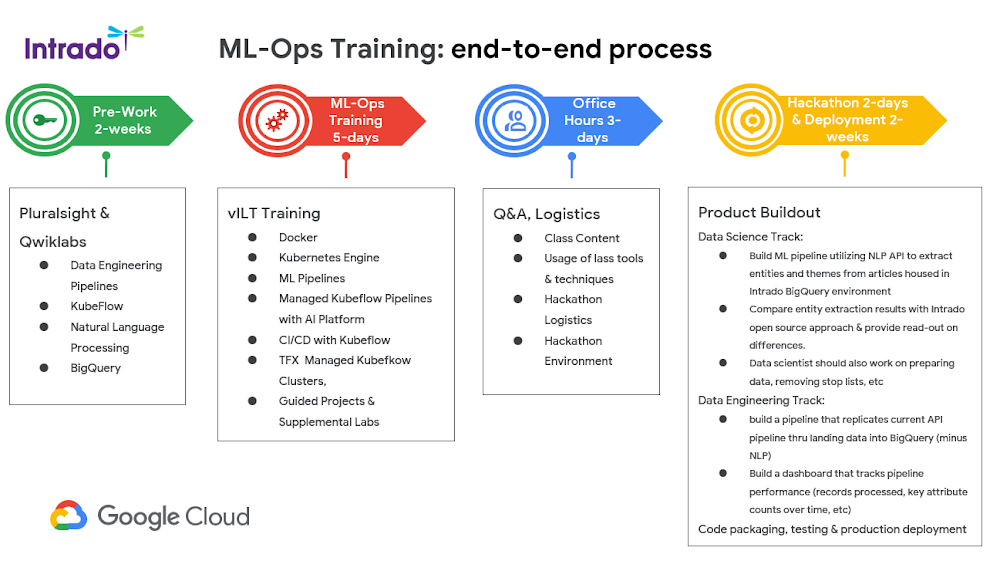 Intrado

ML-Ops Training: end-to-end process

Pre-Work 2-weeks

ML-Ops Training 5-days

Office Hours 3-days

Hackathon 2-days & Deployment 2-weeks

Pluralsight & Qwiklabs
- Data Engineering Pipelines
- KubeFlow
- Natural Language Processing
- BigQuery

vILT Training
- Docker
- Kubernetes Engine
- ML Pipelines
- Managed Kubeflow Pipelines with AI Platform
- CI/CD with Kubeflow
- TFX Managed Kubefkow Clusters,
- Guided Projects & Supplemental Labs

Q&A, Logistics
- Class Content
- Usage of lass tools & techniques
- Hackathon Logistics
- Hackathon Environment

Product Buildout
Data Science Track:
- Build ML pipeline utilizing NLP API to extract entities and themes from articles housed in Intrado BigQuery environment
- Compare entity extraction results with Intrado open source approach & provide read-out on differences.
- Data scientist should also work on preparing data, removing stop lists, etc
Data Engineering Track:
- build a pipeline that replicates current API pipeline thru landing data into BigQuery (minus NLP)
- Build a dashboard that tracks pipeline performance (records processed, key attribute counts over time, etc)
Code packaging, testing & production deployment

Google Cloud